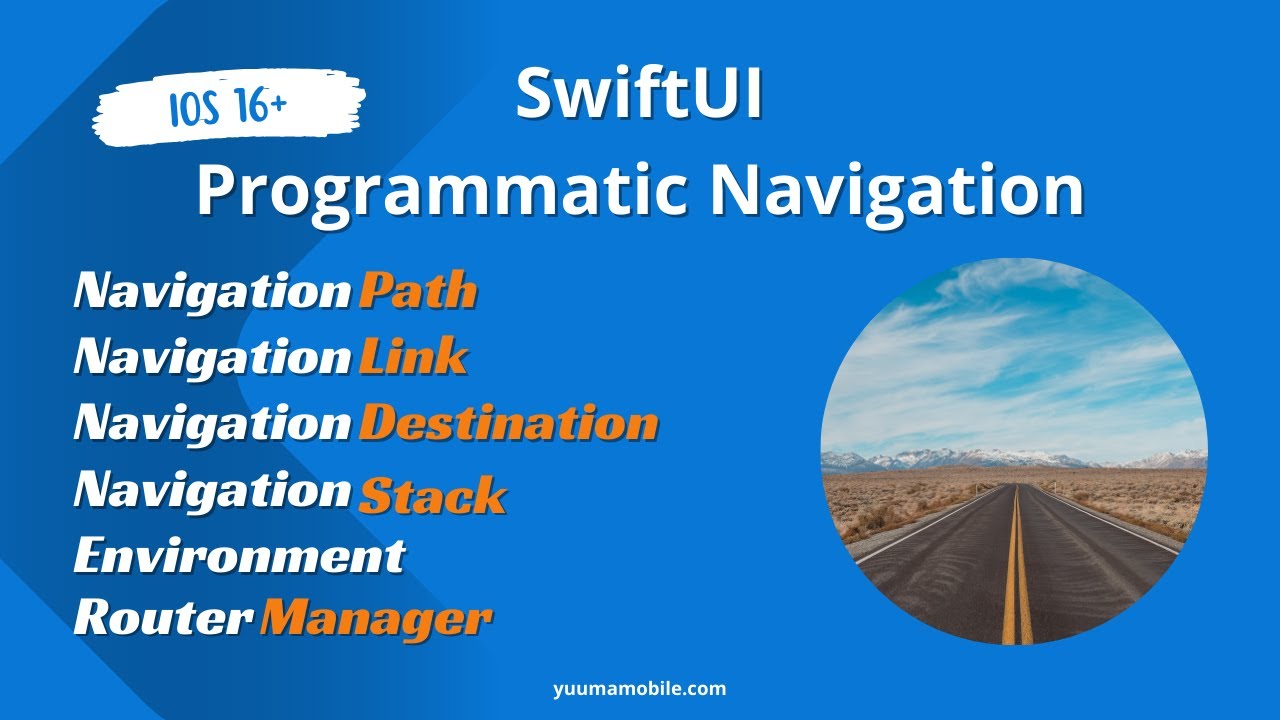 IOS 16+

SwiftUI
Programmatic Navigation

Navigation Path
Navigation Link
Navigation Destination
Navigation Stack
Environment
Router Manager

yuumamobile.com